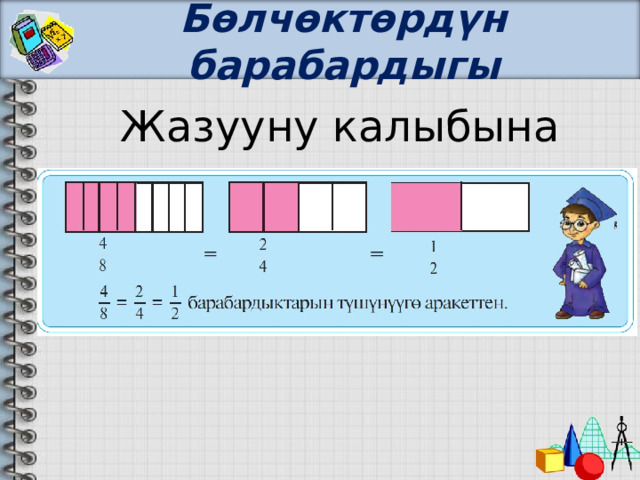 Бөлчөктөрдүн барабардыгы

Жазууну калыбына

$\frac{4}{8}$ = $\frac{2}{4}$ = $\frac{1}{2}$

$\frac{4}{8} = \frac{2}{4} = \frac{1}{2}$ барабардыктарын түшүнүүгө аракеттен.